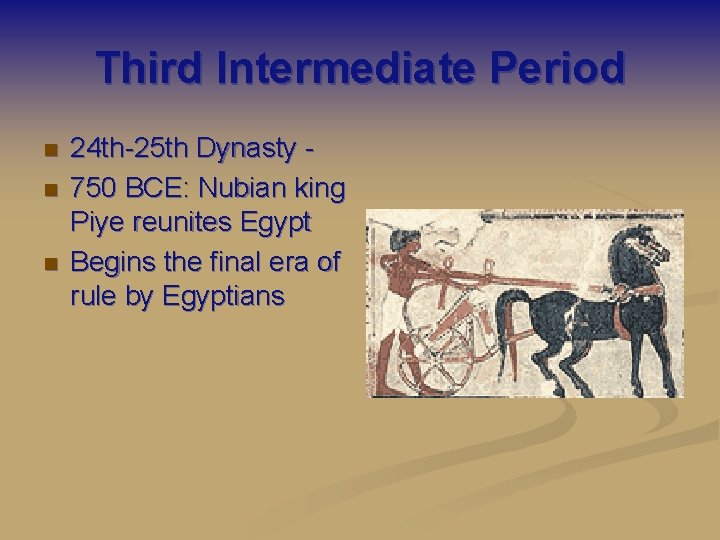 Third Intermediate Period

- 24th-25th Dynasty -
- 750 BCE: Nubian king Piye reunites Egypt
- Begins the final era of rule by Egyptians